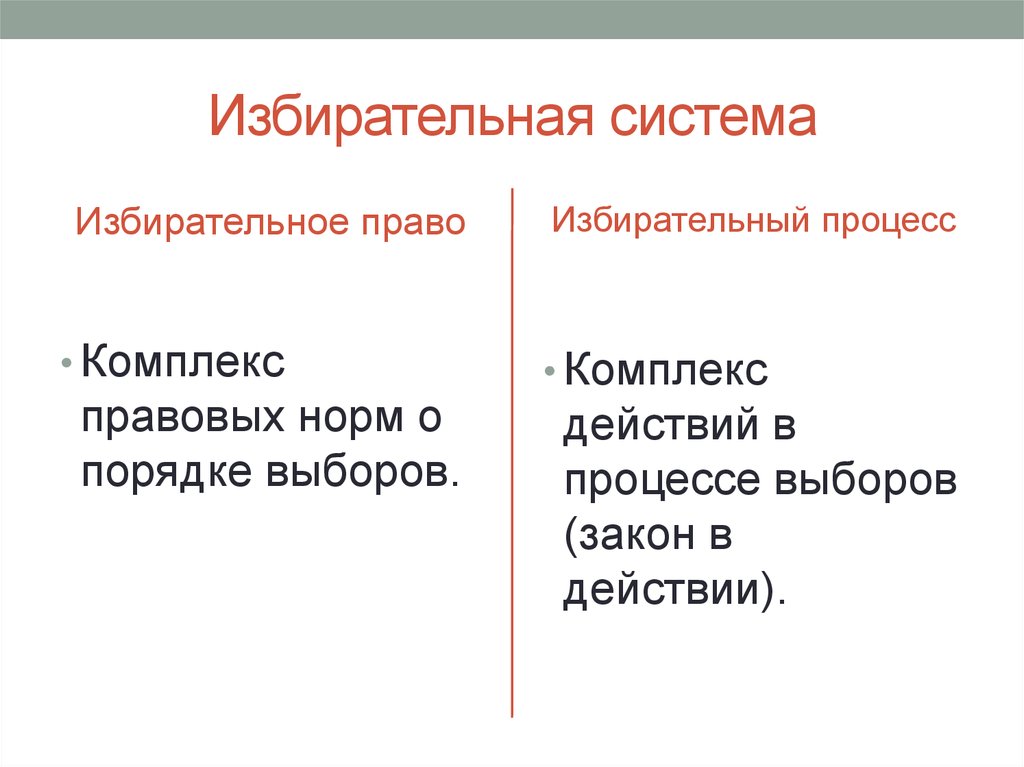 Избирательная система

Избирательное право

• Комплекс правовых норм о порядке выборов.

Избирательный процесс

• Комплекс действий в процессе выборов (закон в действии).